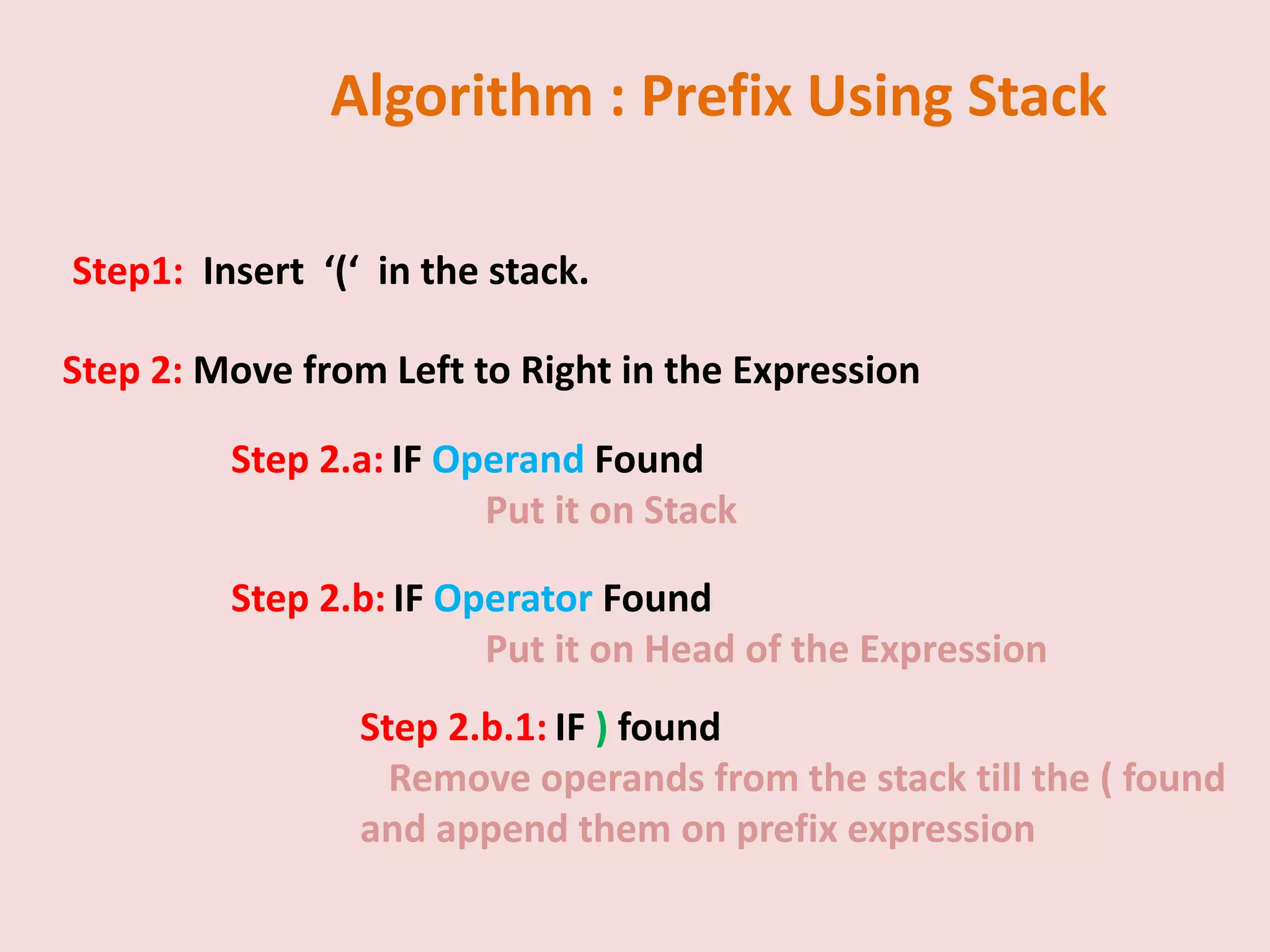 Algorithm : Prefix Using Stack

Step1: Insert ‘(‘ in the stack.

Step 2: Move from Left to Right in the Expression

Step 2.a: IF Operand Found

Put it on Stack

Step 2.b: IF Operator Found

Put it on Head of the Expression

Step 2.b.1: IF ) found

Remove operands from the stack till the ( found and append them on prefix expression